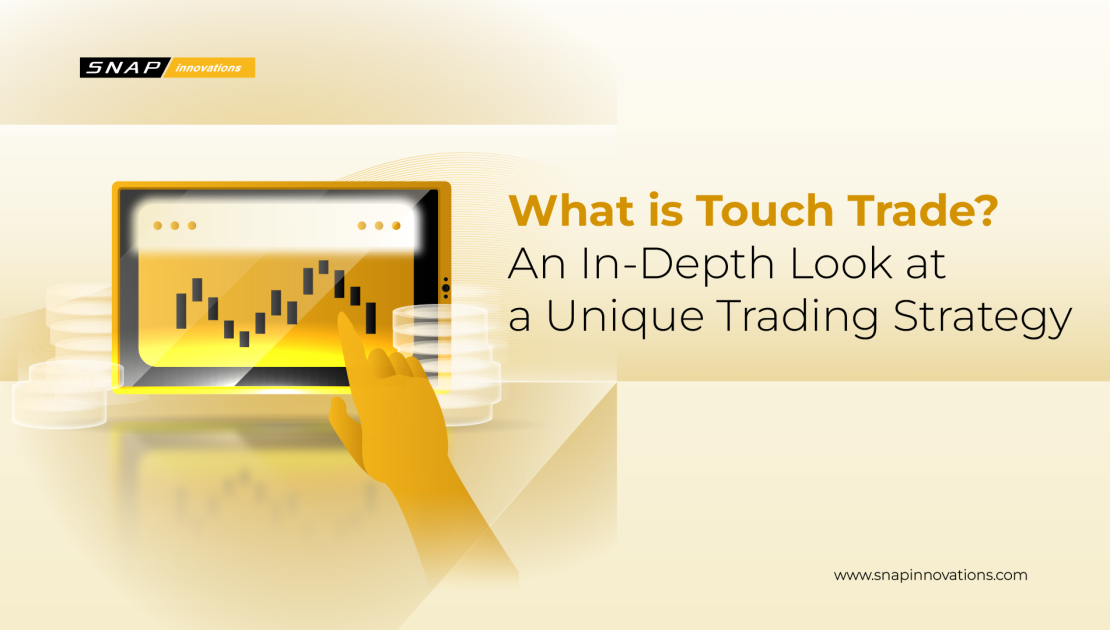 SNAP innovations

What is Touch Trade?
An In-Depth Look at a Unique Trading Strategy

www.snapinnovations.com